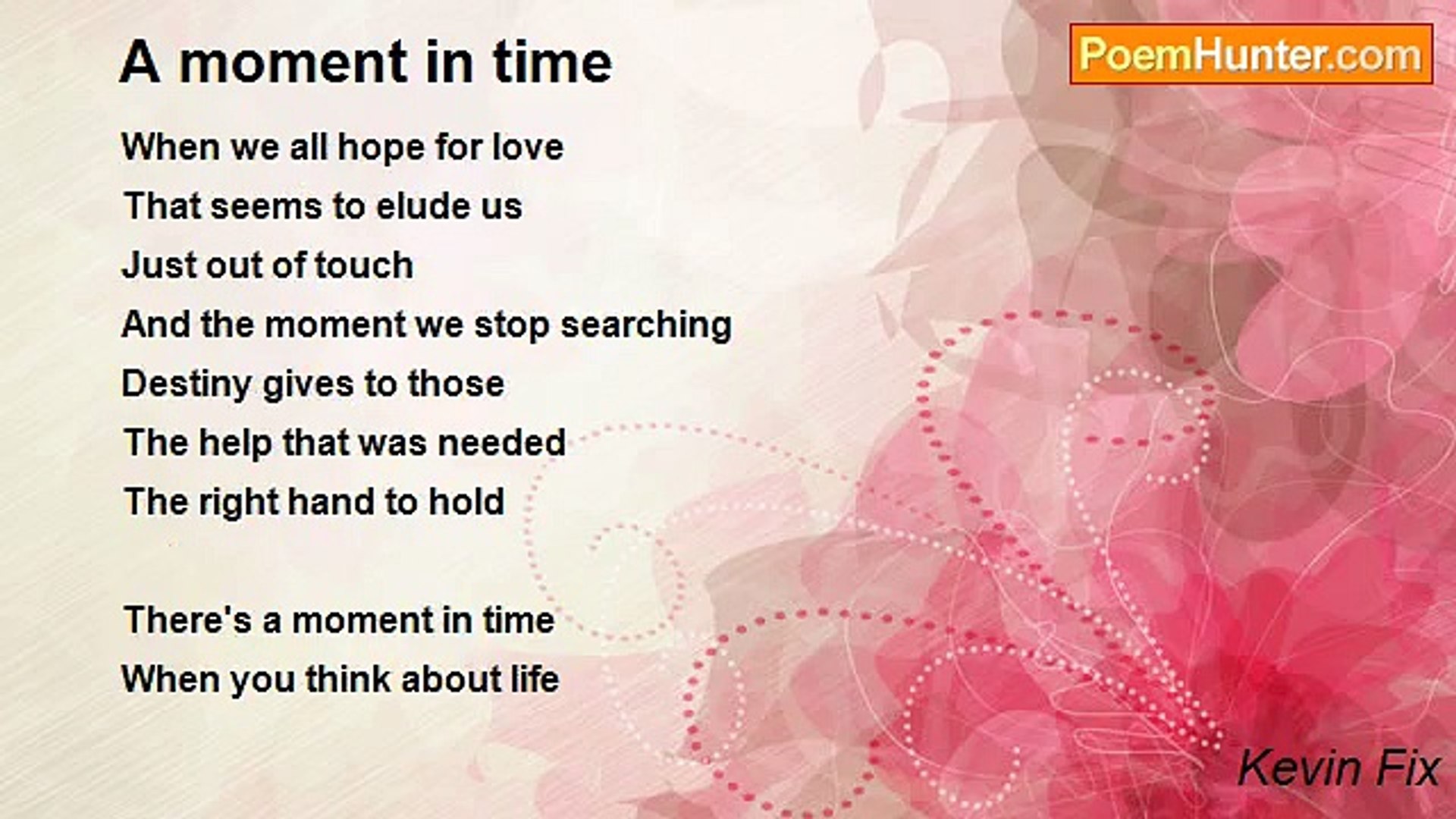 A moment in time

PoemHunter.com

When we all hope for love
That seems to elude us
Just out of touch
And the moment we stop searching
Destiny gives to those
The help that was needed
The right hand to hold

There's a moment in time
When you think about life

Kevin Fix